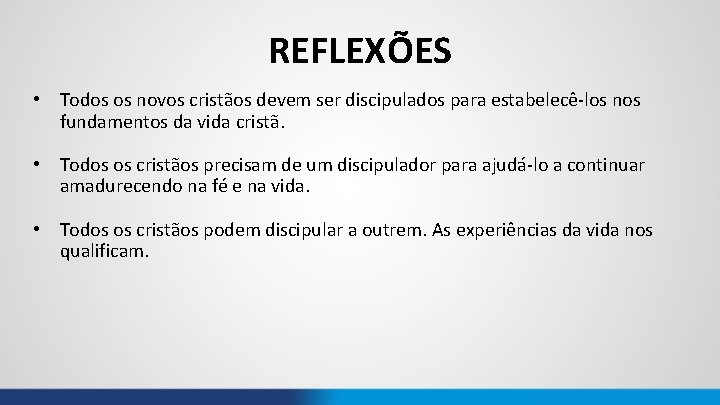 REFLEXÕES

• Todos os novos cristãos devem ser discipulados para estabelecê-los nos fundamentos da vida cristã.

• Todos os cristãos precisam de um discipulador para ajudá-lo a continuar amadurecendo na fé e na vida.

• Todos os cristãos podem discipular a outrem. As experiências da vida nos qualificam.